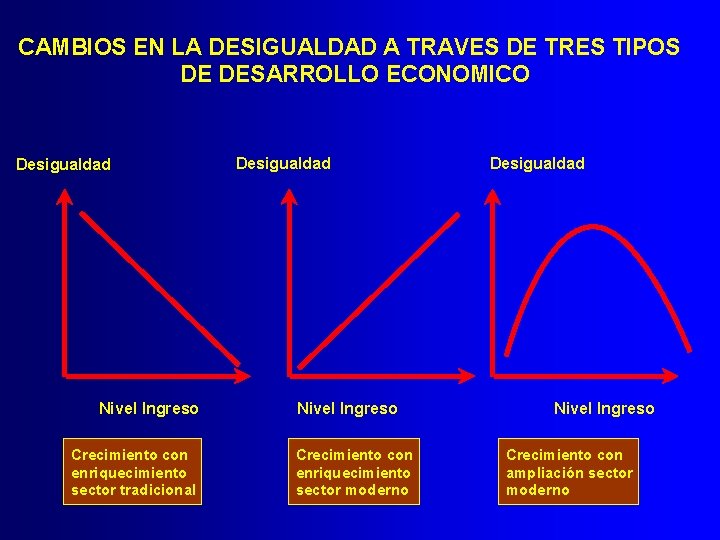 CAMBIOS EN LA DESIGUALDAD A TRAVES DE TRES TIPOS DE DESARROLLO ECONOMICO

Desigualdad

Nivel Ingreso

Crecimiento con enriquecimiento sector tradicional

Desigualdad

Nivel Ingreso

Crecimiento con enriquecimiento sector moderno

Desigualdad

Nivel Ingreso

Crecimiento con ampliación sector moderno